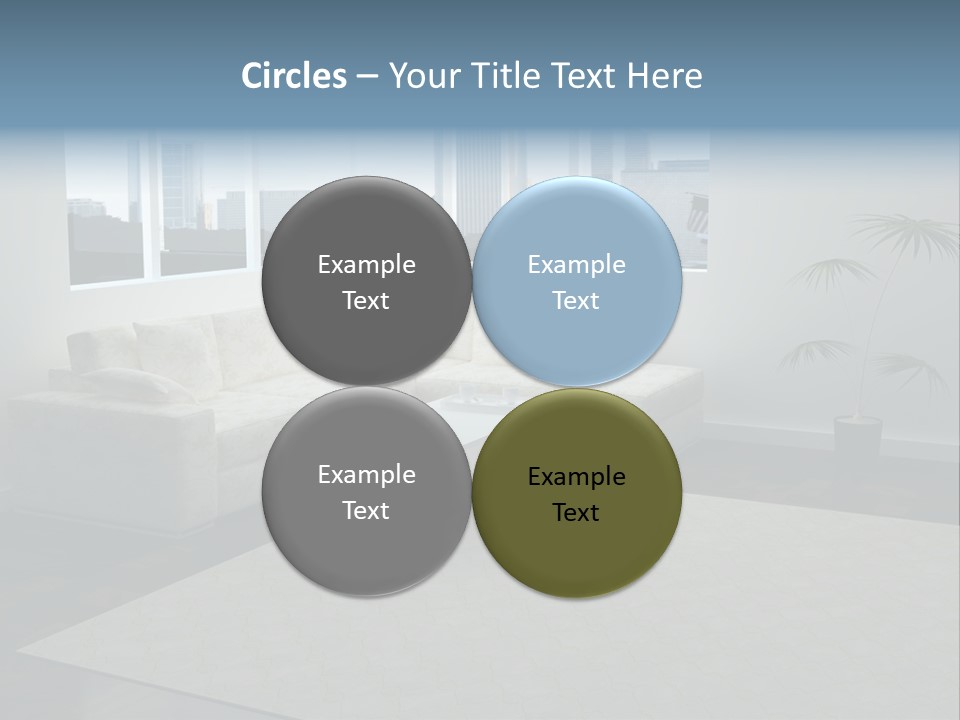 Circles – Your Title Text Here

Example Text

Example Text

Example Text

Example Text